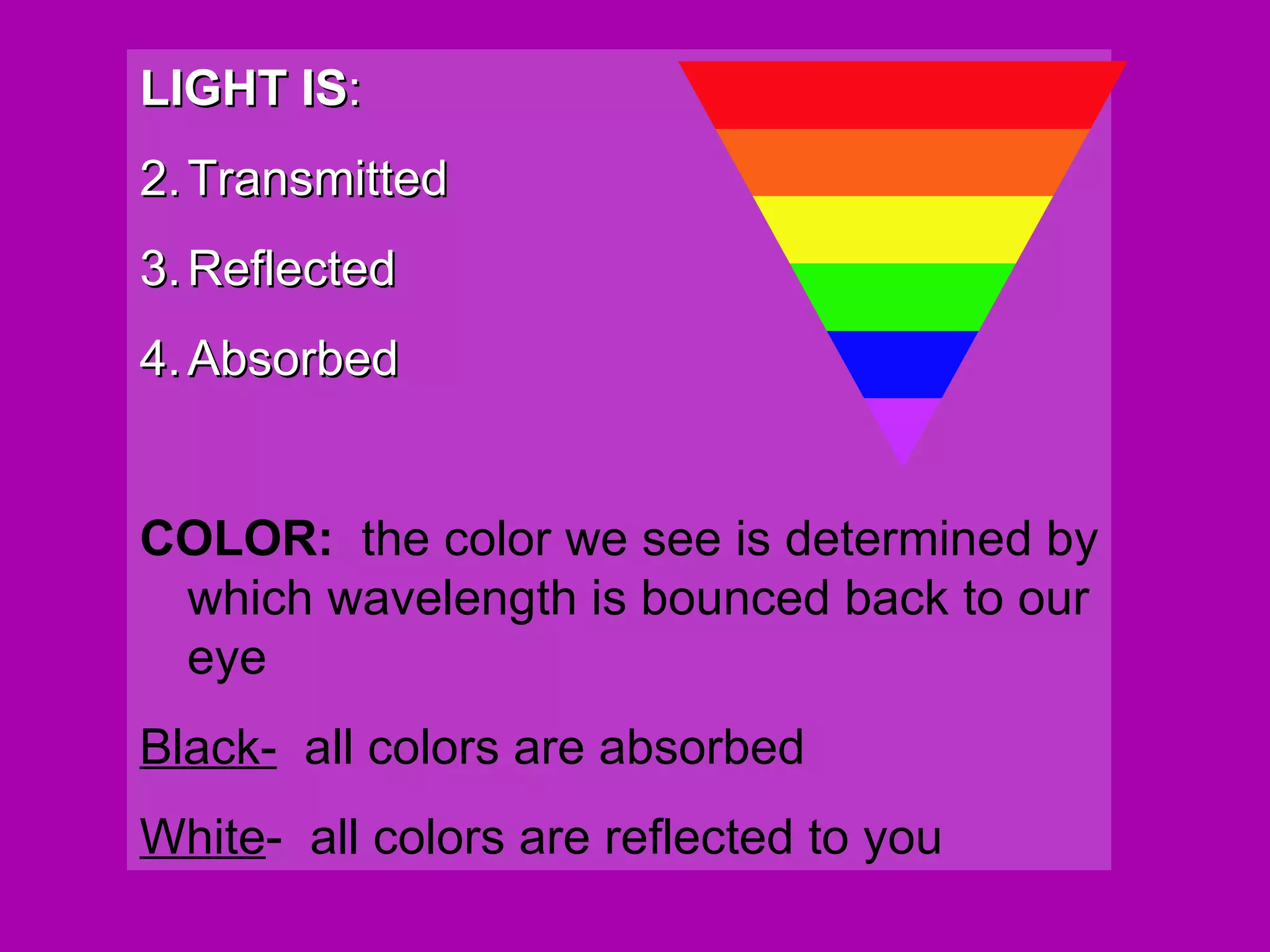 LIGHT IS:

2. Transmitted

3. Reflected

4. Absorbed

COLOR: the color we see is determined by which wavelength is bounced back to our eye

Black- all colors are absorbed

White- all colors are reflected to you